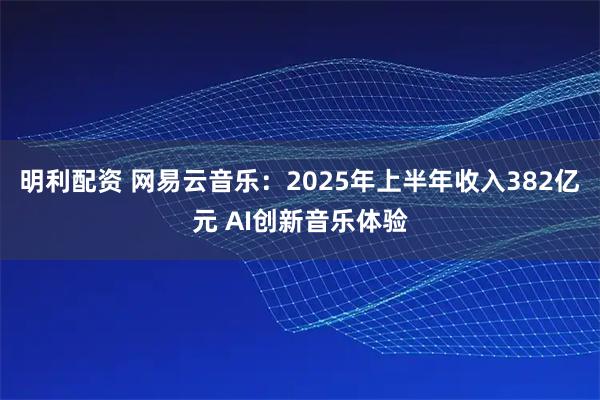 明利配资 网易云音乐：2025年上半年收入382亿元 AI创新音乐体验